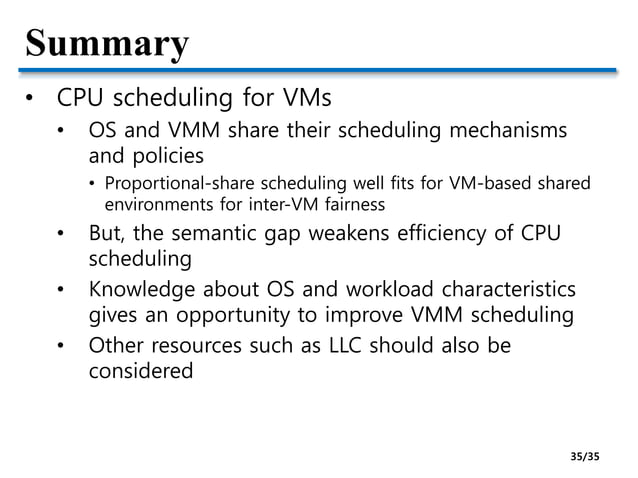 Summary

• CPU scheduling for VMs
  • OS and VMM share their scheduling mechanisms and policies
    • Proportional-share scheduling well fits for VM-based shared environments for inter-VM fairness
  • But, the semantic gap weakens efficiency of CPU scheduling
  • Knowledge about OS and workload characteristics gives an opportunity to improve VMM scheduling
  • Other resources such as LLC should also be considered

35/35